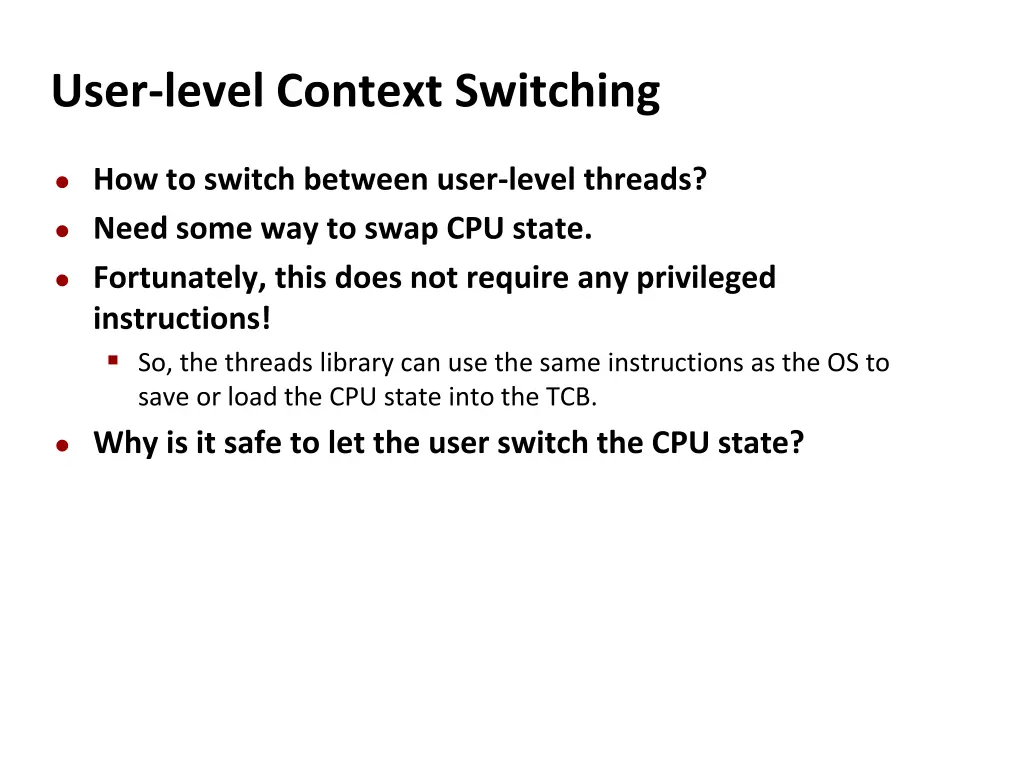 User-level Context Switching

- How to switch between user-level threads?
- Need some way to swap CPU state.
- Fortunately, this does not require any privileged instructions!
  - So, the threads library can use the same instructions as the OS to save or load the CPU state into the TCB.
- Why is it safe to let the user switch the CPU state?